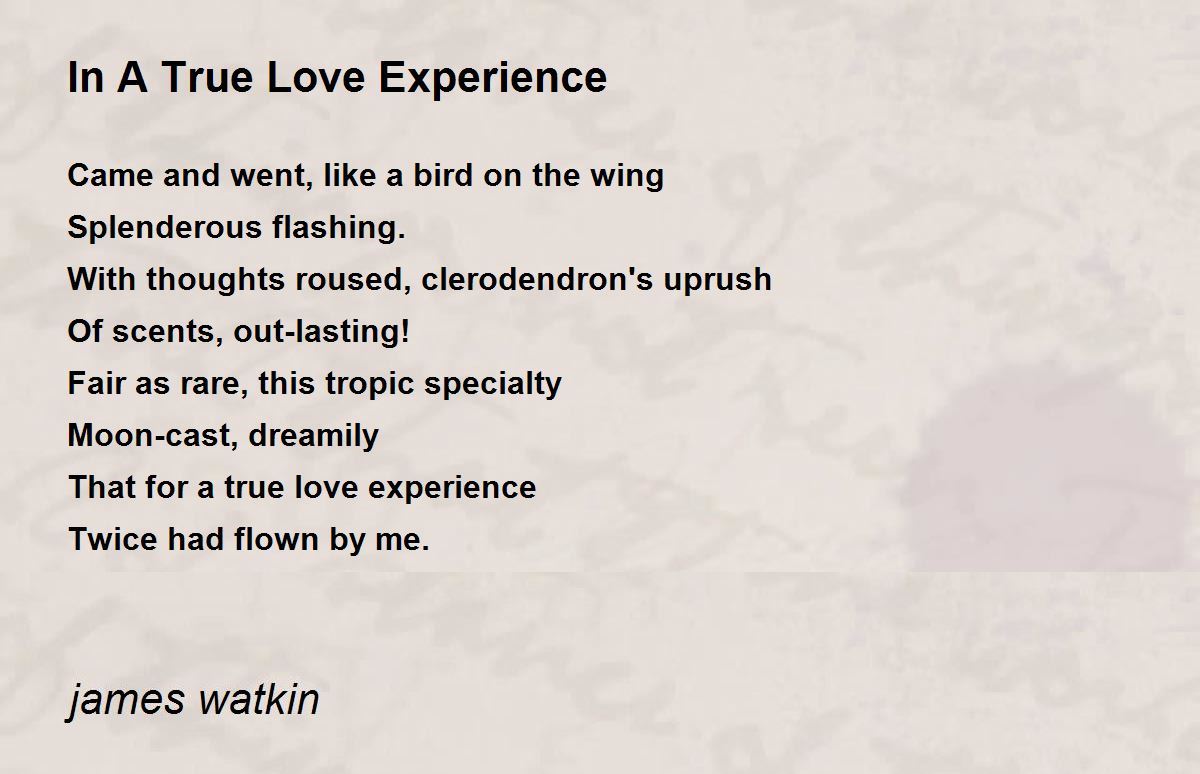 In A True Love Experience

Came and went, like a bird on the wing
Splenderous flashing.
With thoughts roused, clerodendron's uprush
Of scents, out-lasting!
Fair as rare, this tropic specialty
Moon-cast, dreamily
That for a true love experience
Twice had flown by me.

james watkin